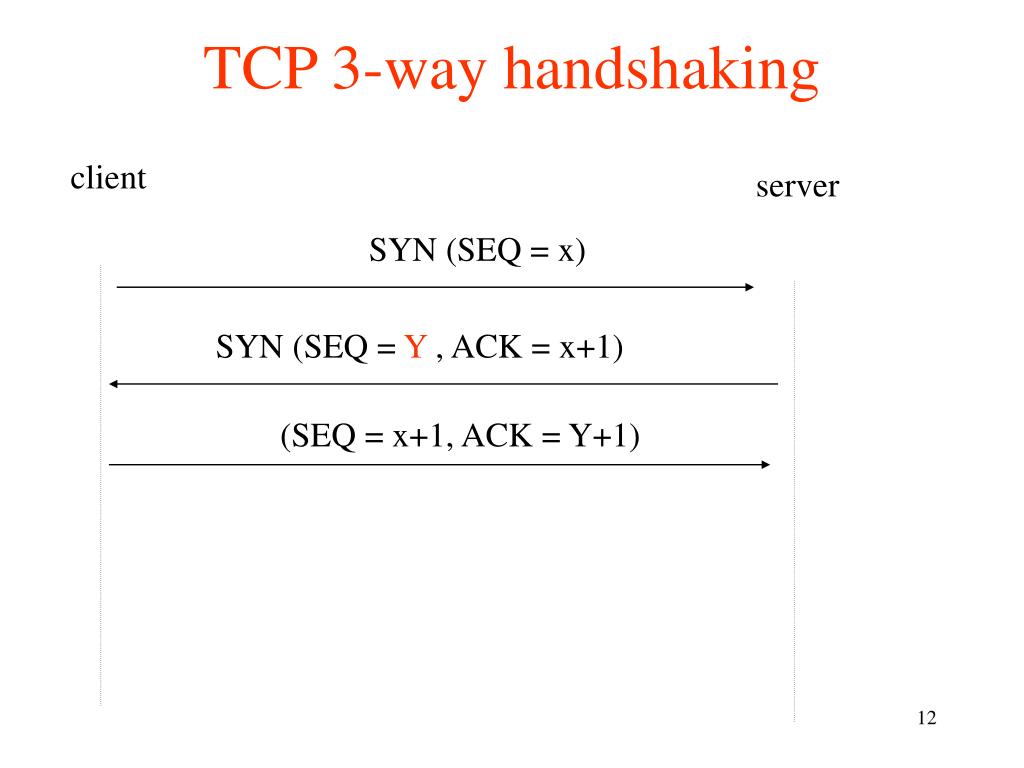 TCP 3-way handshaking

client

server

SYN (SEQ = x)

SYN (SEQ = Y , ACK = x+1)

(SEQ = x+1, ACK = Y+1)

12